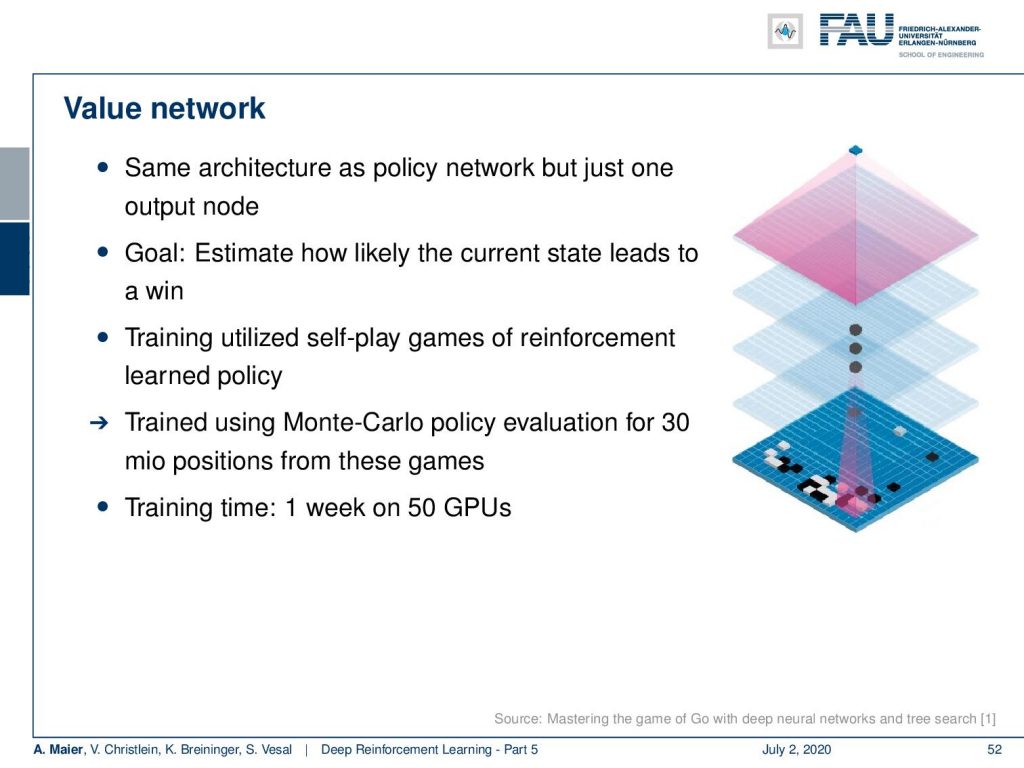 FAU FRIEDRICH-ALEXANDER-UNIVERSITÄT ERLANGEN-NÜRNBERG
SCHOOL OF ENGINEERING

Value network

• Same architecture as policy network but just one output node

• Goal: Estimate how likely the current state leads to a win

• Training utilized self-play games of reinforcement learned policy

➔ Trained using Monte-Carlo policy evaluation for 30 mio positions from these games

• Training time: 1 week on 50 GPUs

Source: Mastering the game of Go with deep neural networks and tree search [1]

A. Maier, V. Christlein, K. Breininger, S. Vesal | Deep Reinforcement Learning - Part 5 July 2, 2020 52